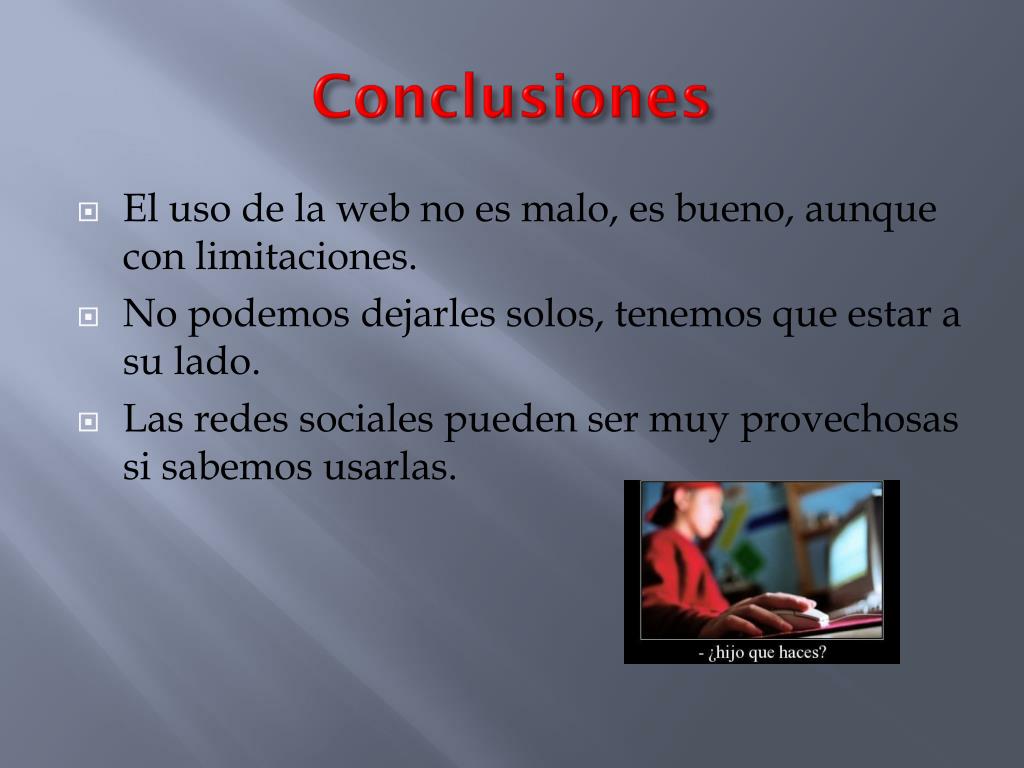 Conclusiones

El uso de la web no es malo, es bueno, aunque con limitaciones.

No podemos dejarles solos, tenemos que estar a su lado.

Las redes sociales pueden ser muy provechosas si sabemos usarlas.

- ¿hijo que haces?